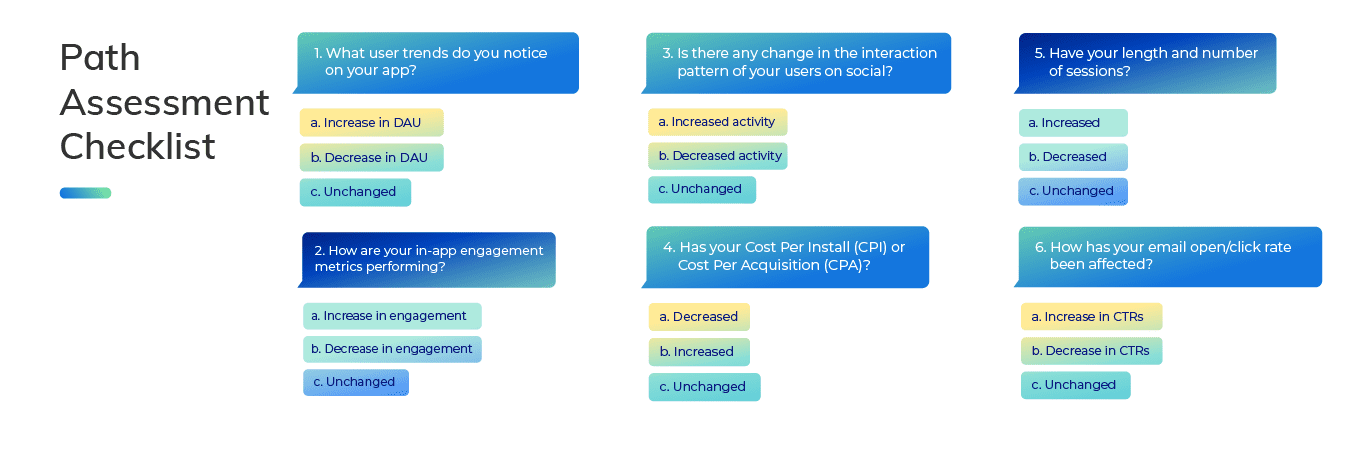 Path Assessment Checklist

1. What user trends do you notice on your app?

a. Increase in DAU

b. Decrease in DAU

c. Unchanged

2. How are your in-app engagement metrics performing?

a. Increase in engagement

b. Decrease in engagement

c. Unchanged

3. Is there any change in the interaction pattern of your users on social?

a. Increased activity

b. Decreased activity

c. Unchanged

4. Has your Cost Per Install (CPI) or Cost Per Acquisition (CPA)?

a. Decreased

b. Increased

c. Unchanged

5. Have your length and number of sessions?

a. Increased

b. Decreased

c. Unchanged

6. How has your email open/click rate been affected?

a. Increase in CTRs

b. Decrease in CTRs

c. Unchanged